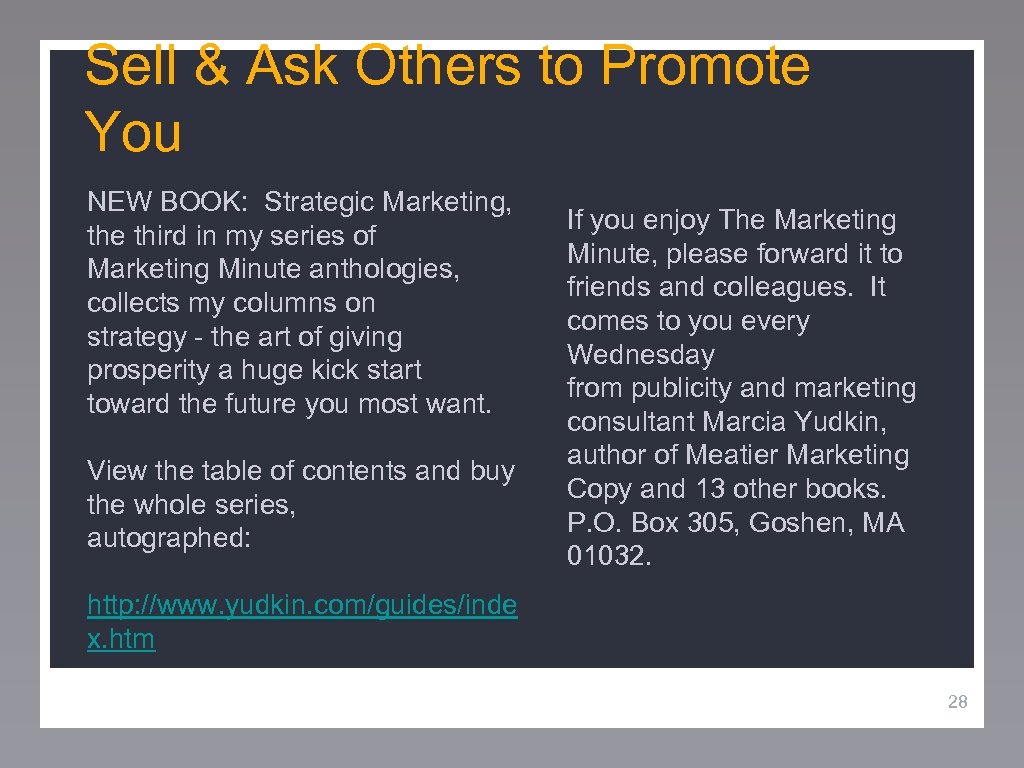 Sell & Ask Others to Promote You

NEW BOOK: Strategic Marketing, the third in my series of Marketing Minute anthologies, collects my columns on strategy - the art of giving prosperity a huge kick start toward the future you most want.

View the table of contents and buy the whole series, autographed:

http://www.yudkin.com/guides/index.htm

If you enjoy The Marketing Minute, please forward it to friends and colleagues. It comes to you every Wednesday
from publicity and marketing consultant Marcia Yudkin, author of Meatier Marketing Copy and 13 other books. P.O. Box 305, Goshen, MA 01032.

28